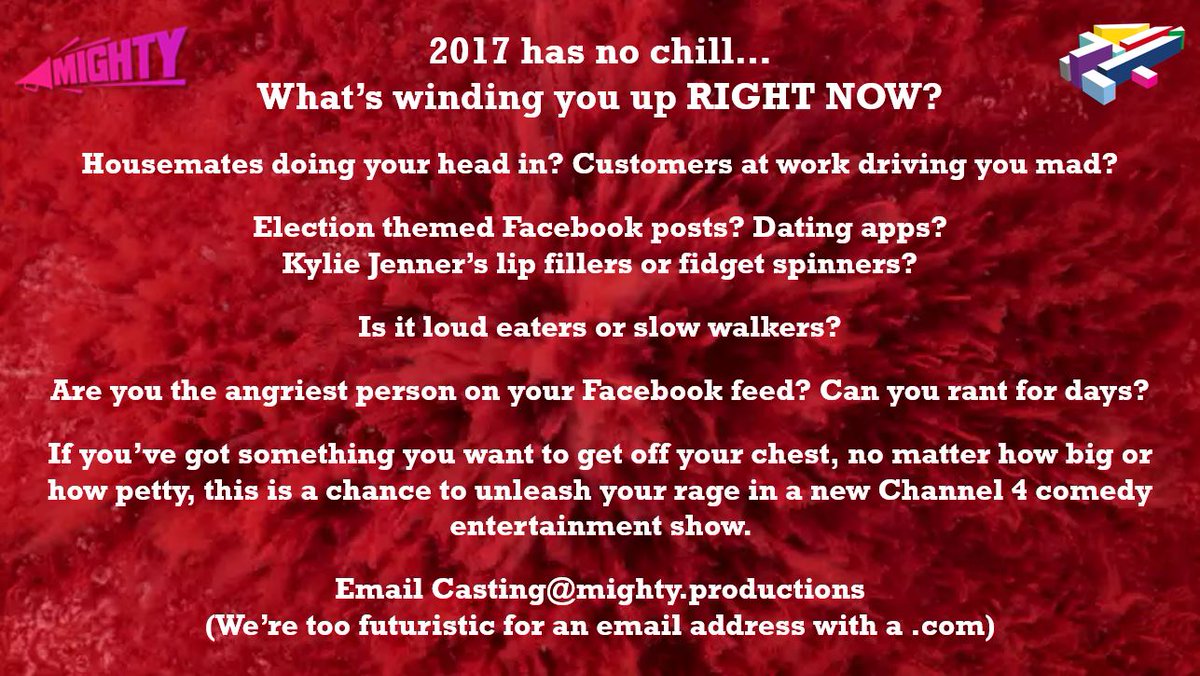 MIGHTY

2017 has no chill...
What's winding you up RIGHT NOW?

Housemates doing your head in? Customers at work driving you mad?

Election themed Facebook posts? Dating apps?
Kylie Jenner's lip fillers or fidget spinners?

Is it loud eaters or slow walkers?

Are you the angriest person on your Facebook feed? Can you rant for days?

If you've got something you want to get off your chest, no matter how big or how petty, this is a chance to unleash your rage in a new Channel 4 comedy entertainment show.

Email Casting@mighty.productions
(We're too futuristic for an email address with a .com)